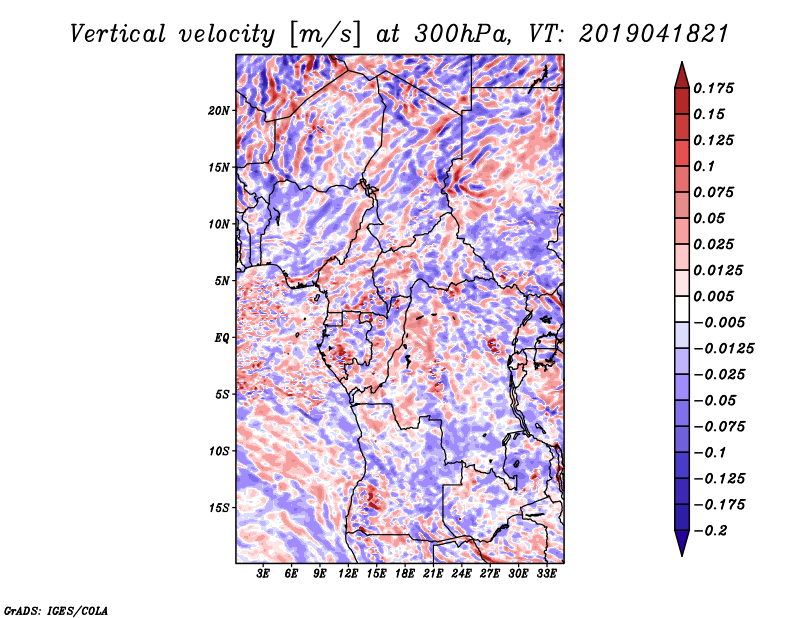 Vertical velocity [m/s] at 300hPa, VT: 2019041821

20N
15N
10N
5N
EQ
5S
10S
15S

3E 6E 9E 12E 15E 18E 21E 24E 27E 30E 33E

0.175
0.15
0.125
0.1
0.075
0.05
0.025
0.0125
0.005
−0.005
−0.0125
−0.025
−0.05
−0.075
−0.1
−0.125
−0.175
−0.2

GrADS: IGES/COLA